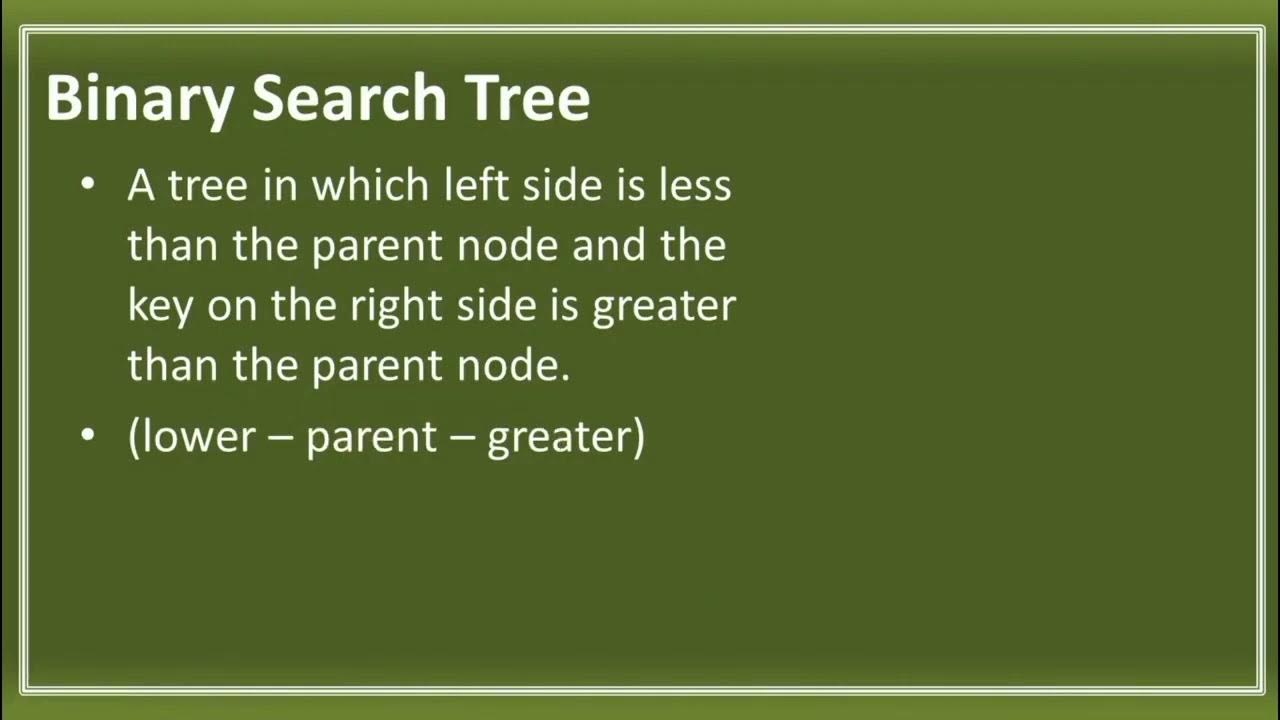 Binary Search Tree

• A tree in which left side is less than the parent node and the key on the right side is greater than the parent node.

• (lower – parent – greater)